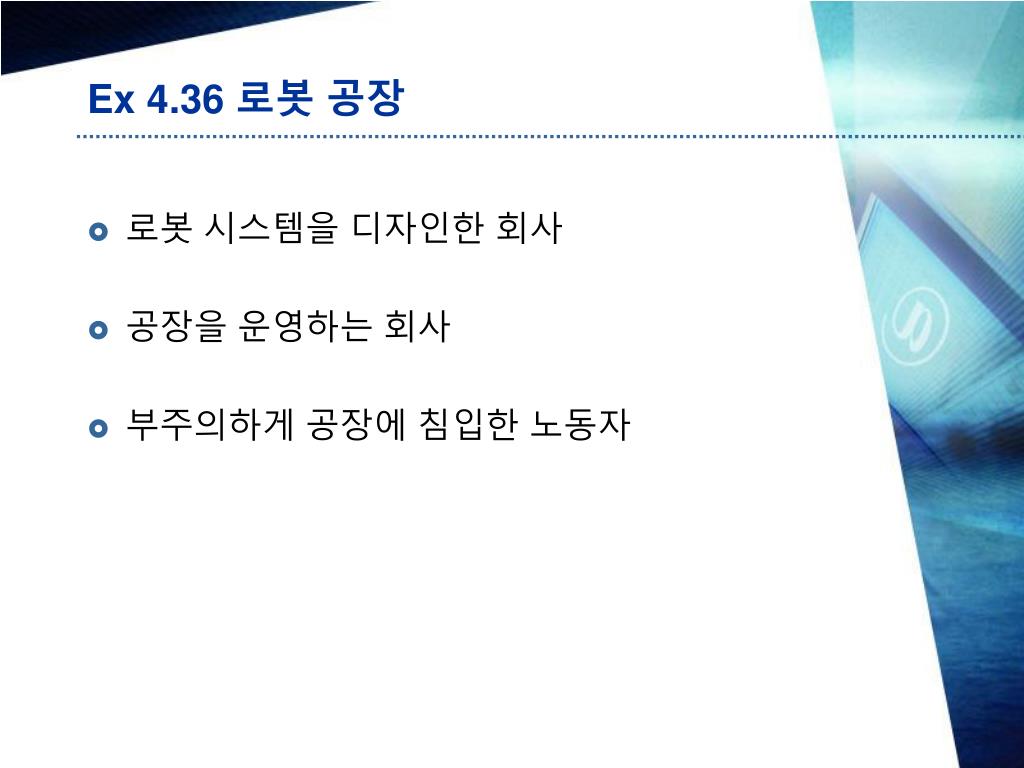 Ex 4.36 로봇 공장

로봇 시스템을 디자인한 회사

공장을 운영하는 회사

부주의하게 공장에 침입한 노동자